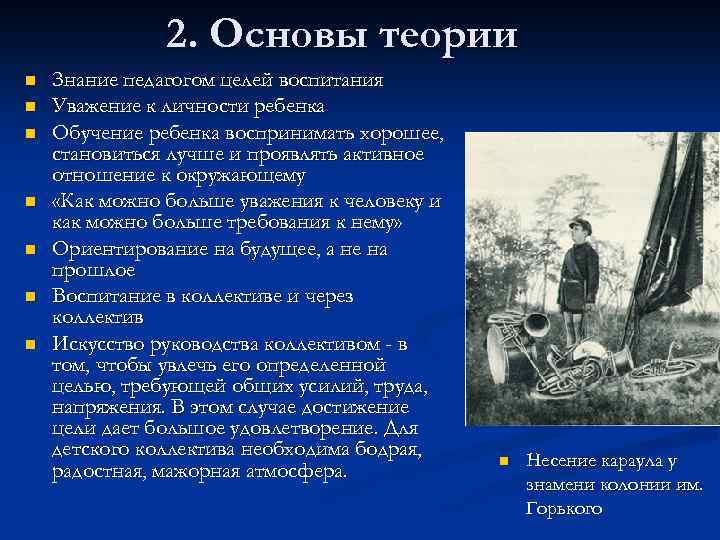 2. Основы теории

- Знание педагогом целей воспитания
- Уважение к личности ребенка
- Обучение ребенка воспринимать хорошее, становиться лучше и проявлять активное отношение к окружающему
- «Как можно больше уважения к человеку и как можно больше требования к нему»
- Ориентирование на будущее, а не на прошлое
- Воспитание в коллективе и через коллектив
- Искусство руководства коллективом - в том, чтобы увлечь его определенной целью, требующей общих усилий, труда, напряжения. В этом случае достижение цели дает большое удовлетворение. Для детского коллектива необходима бодрая, радостная, мажорная атмосфера.

- Несение караула у знамени колонии им. Горького